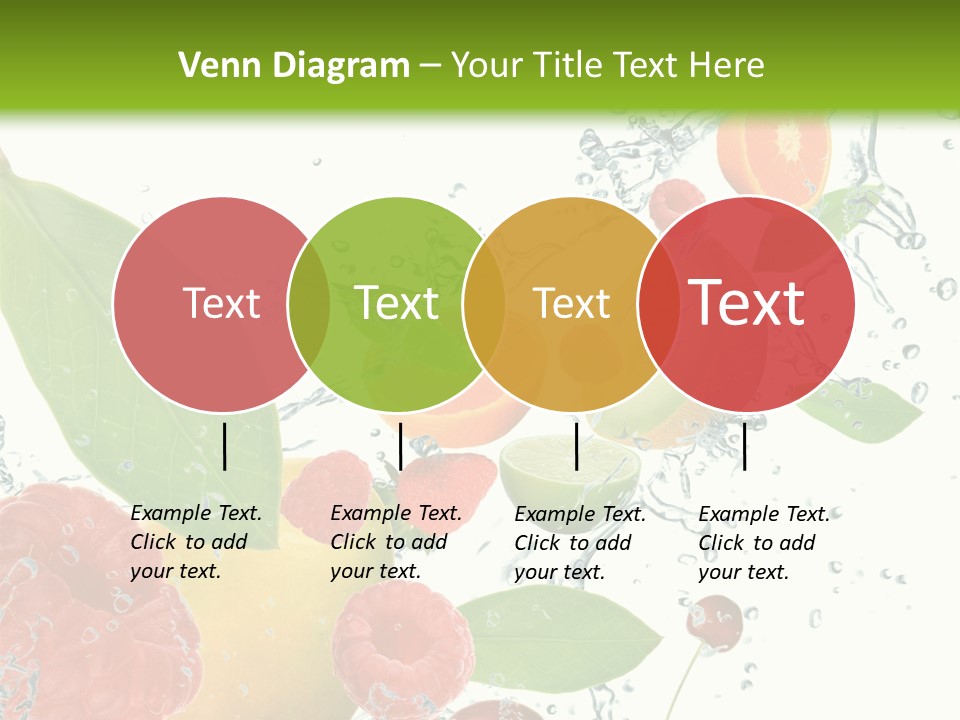 Venn Diagram – Your Title Text Here

Text

Text

Text

Text

Example Text. Click to add your text.

Example Text. Click to add your text.

Example Text. Click to add your text.

Example Text. Click to add your text.